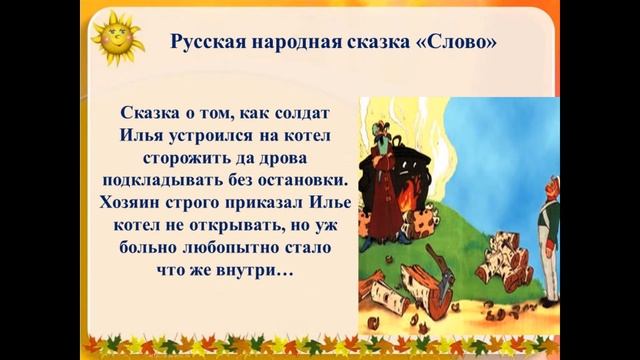 Русская народная сказка «Слово»

Сказка о том, как солдат Илья устроился на котел сторожить да дрова подкладывать без остановки. Хозяин строго приказал Илье котел не открывать, но уж больно любопытно стало что же внутри…